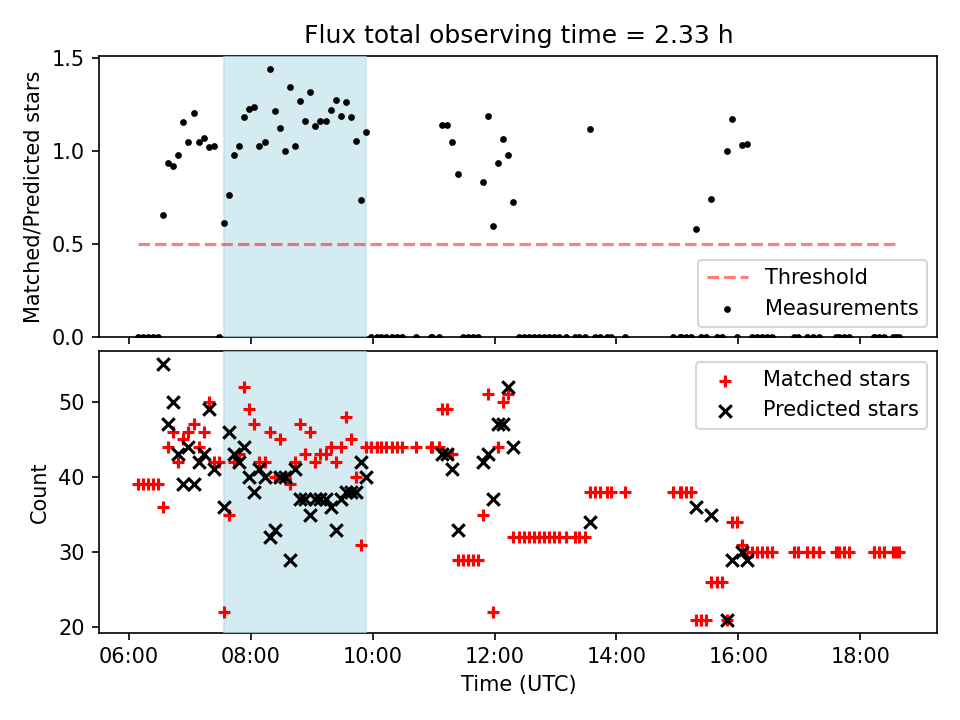 Flux total observing time = 2.33 h

Matched/Predicted stars

1.5
1.0
0.5
0.0

Threshold
Measurements

Count

50
40
30
20

Matched stars
Predicted stars

06:00
08:00
10:00
12:00
14:00
16:00
18:00

Time (UTC)